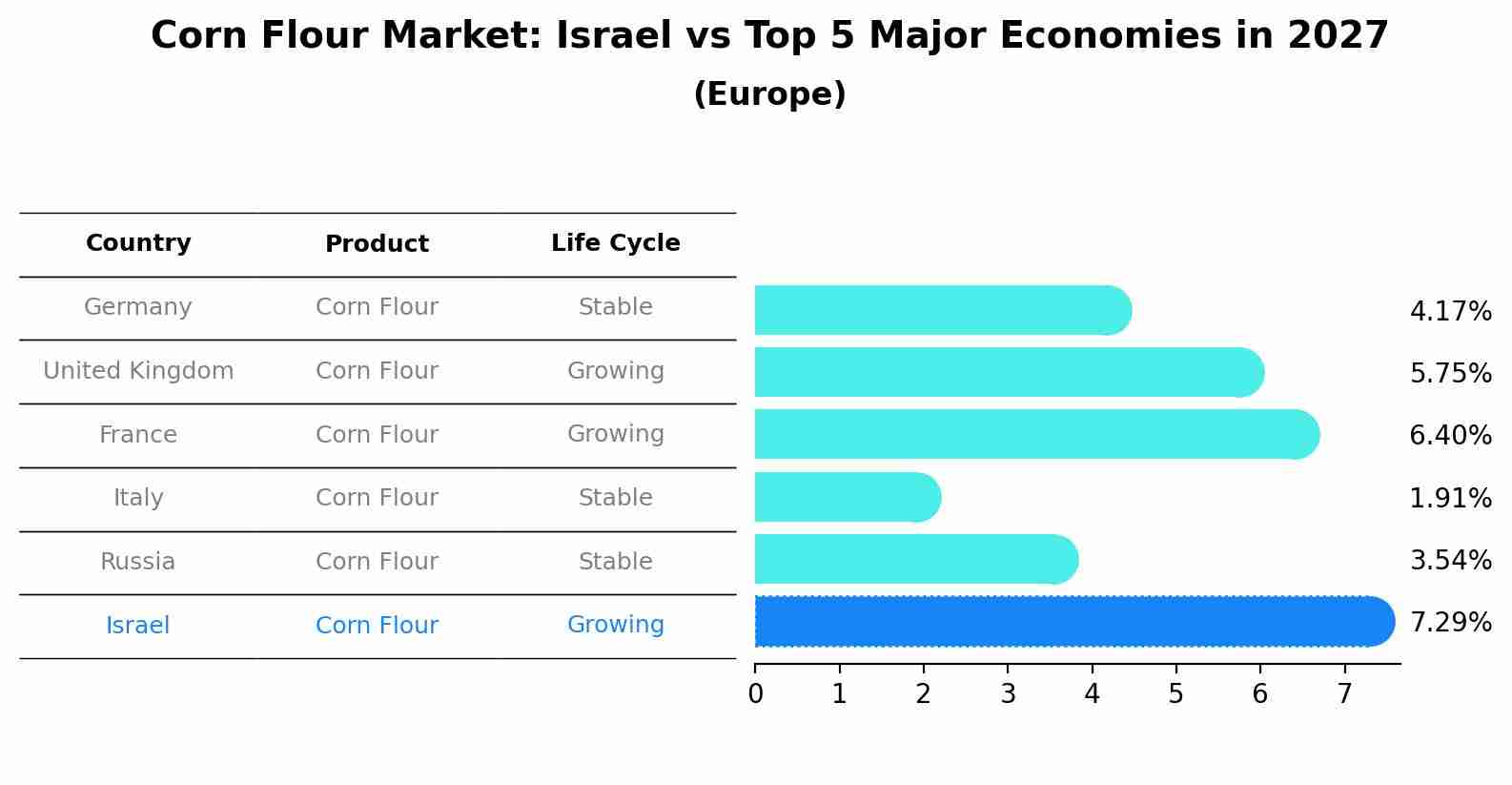 Corn Flour Market: Israel vs Top 5 Major Economies in 2027
(Europe)

| Country | Product | Life Cycle |
|---|---|---|
| Germany | Corn Flour | Stable |
| United Kingdom | Corn Flour | Growing |
| France | Corn Flour | Growing |
| Italy | Corn Flour | Stable |
| Russia | Corn Flour | Stable |
| Israel | Corn Flour | Growing |

4.17%
5.75%
6.40%
1.91%
3.54%
7.29%

0 1 2 3 4 5 6 7